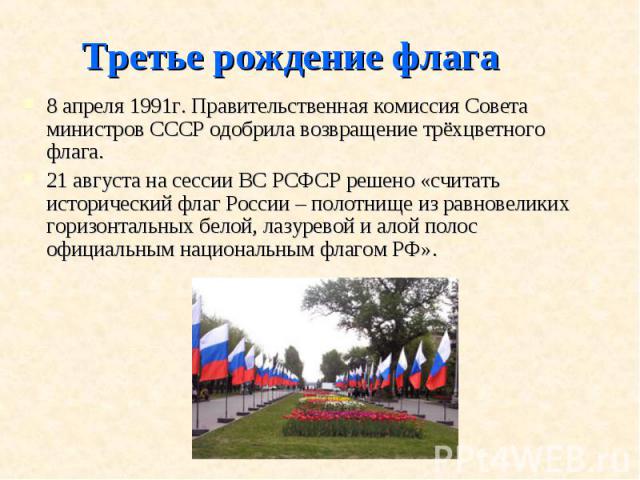 Третье рождение флага

8 апреля 1991г. Правительственная комиссия Совета министров СССР одобрила возвращение трёхцветного флага.

21 августа на сессии ВС РСФСР решено «считать исторический флаг России – полотнище из равновеликих горизонтальных белой, лазуревой и алой полос официальным национальным флагом РФ».

PPt4WEB.ru